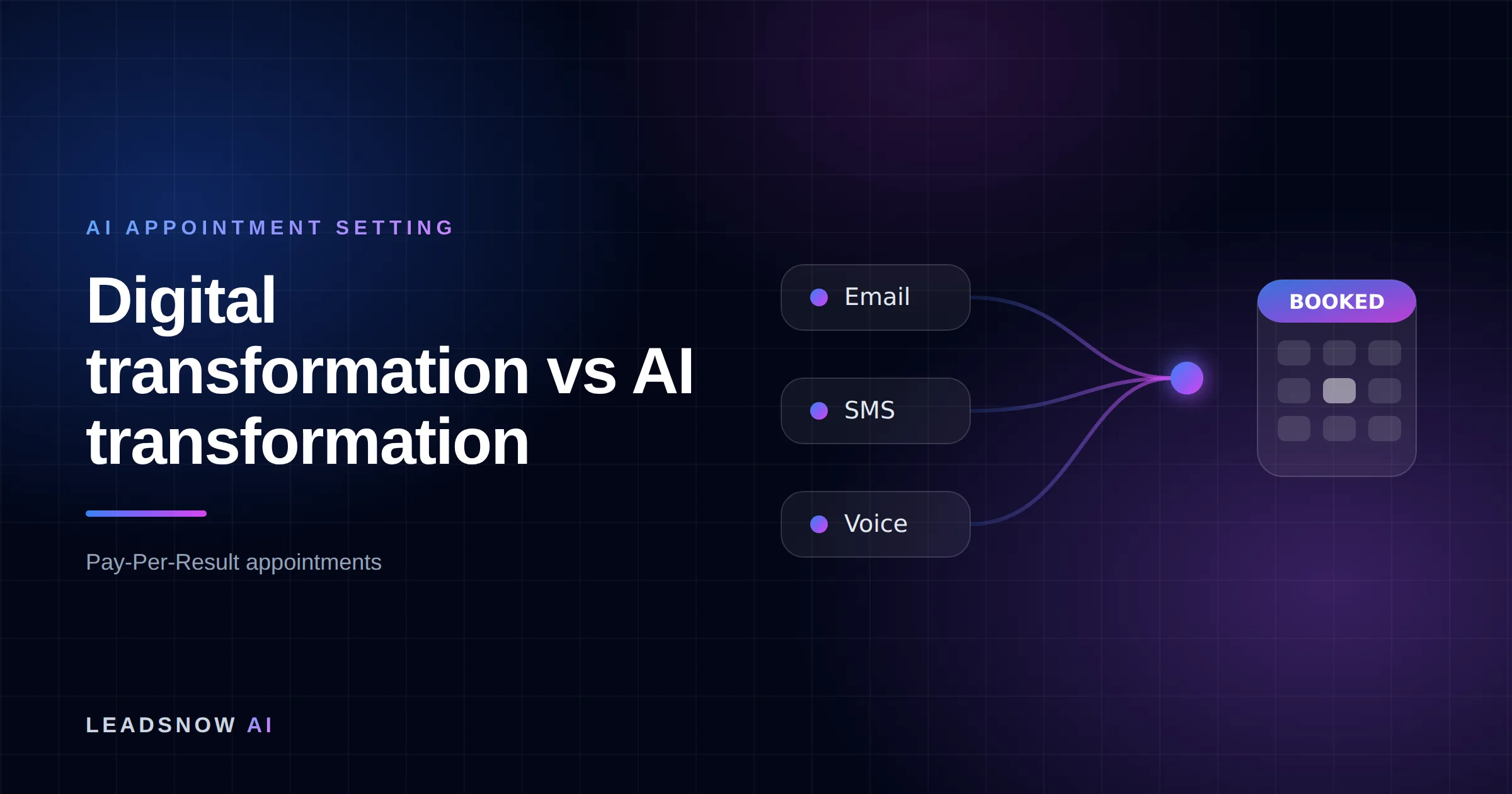 AI APPOINTMENT SETTING

Digital transformation vs AI transformation

Pay-Per-Result appointments

Email

SMS

Voice

BOOKED

LEADSNOW AI